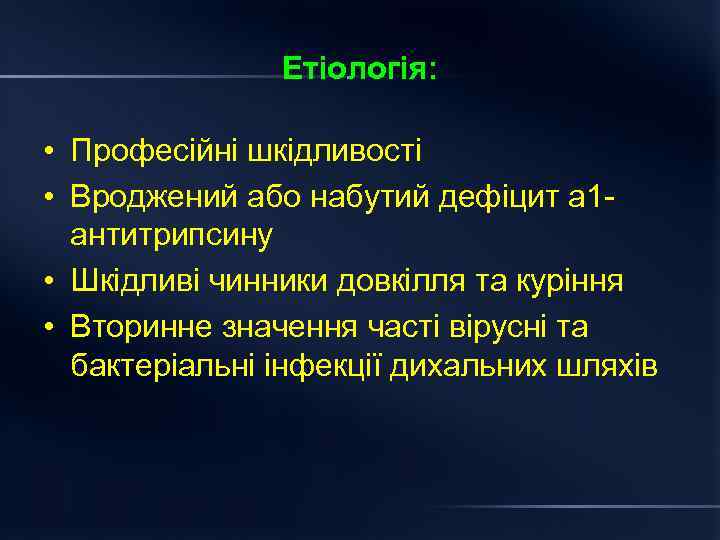 Етіологія:

• Професійні шкідливості
• Вроджений або набутий дефіцит а1-антитрипсину
• Шкідливі чинники довкілля та куріння
• Вторинне значення часті вірусні та бактеріальні інфекції дихальних шляхів